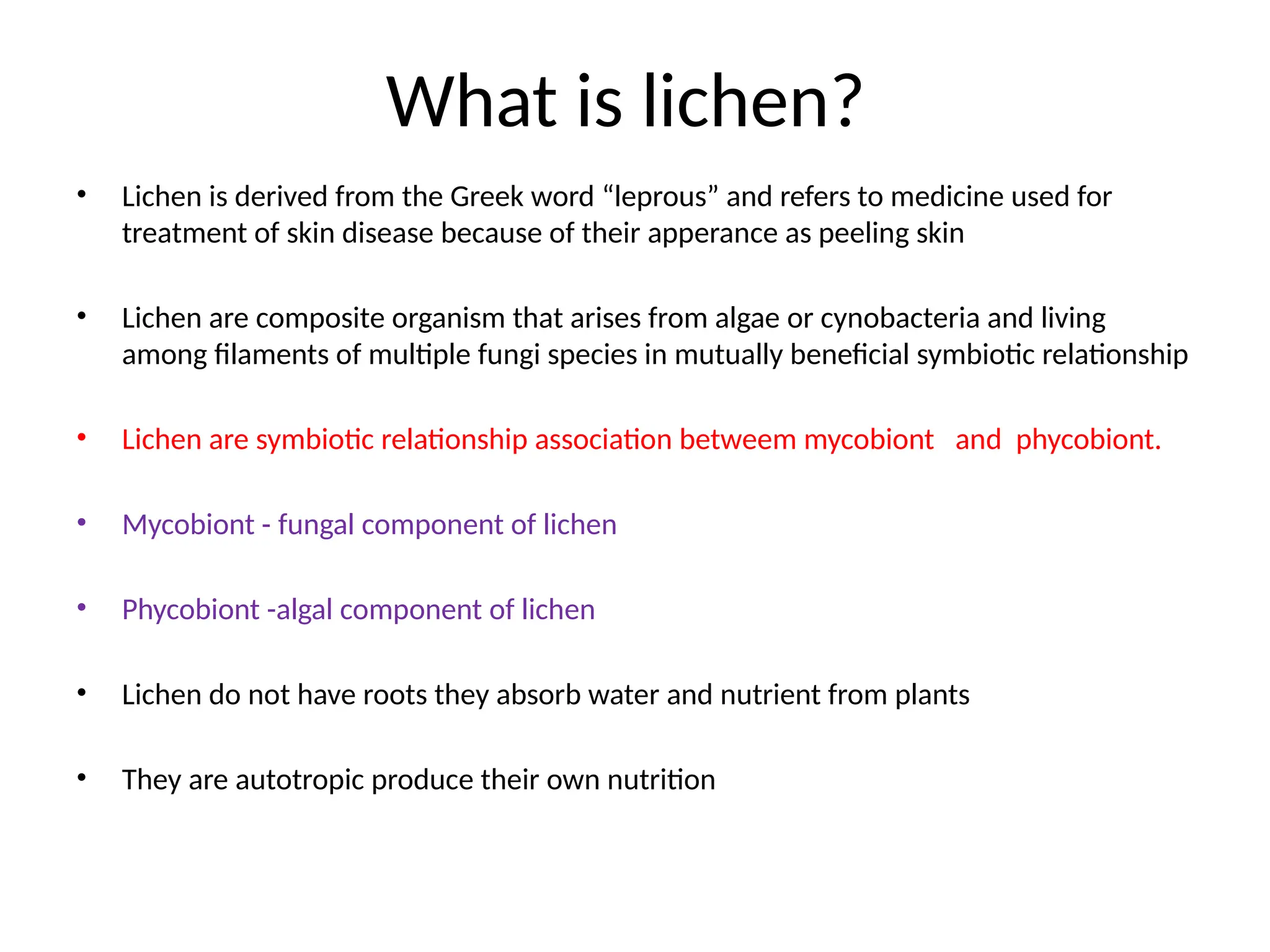 What is lichen?

• Lichen is derived from the Greek word “leprous” and refers to medicine used for treatment of skin disease because of their apperance as peeling skin

• Lichen are composite organism that arises from algae or cynobacteria and living among filaments of multiple fungi species in mutually beneficial symbiotic relationship

• Lichen are symbiotic relationship association betweem mycobiont and phycobiont.

• Mycobiont - fungal component of lichen

• Phycobiont -algal component of lichen

• Lichen do not have roots they absorb water and nutrient from plants

• They are autotropic produce their own nutrition